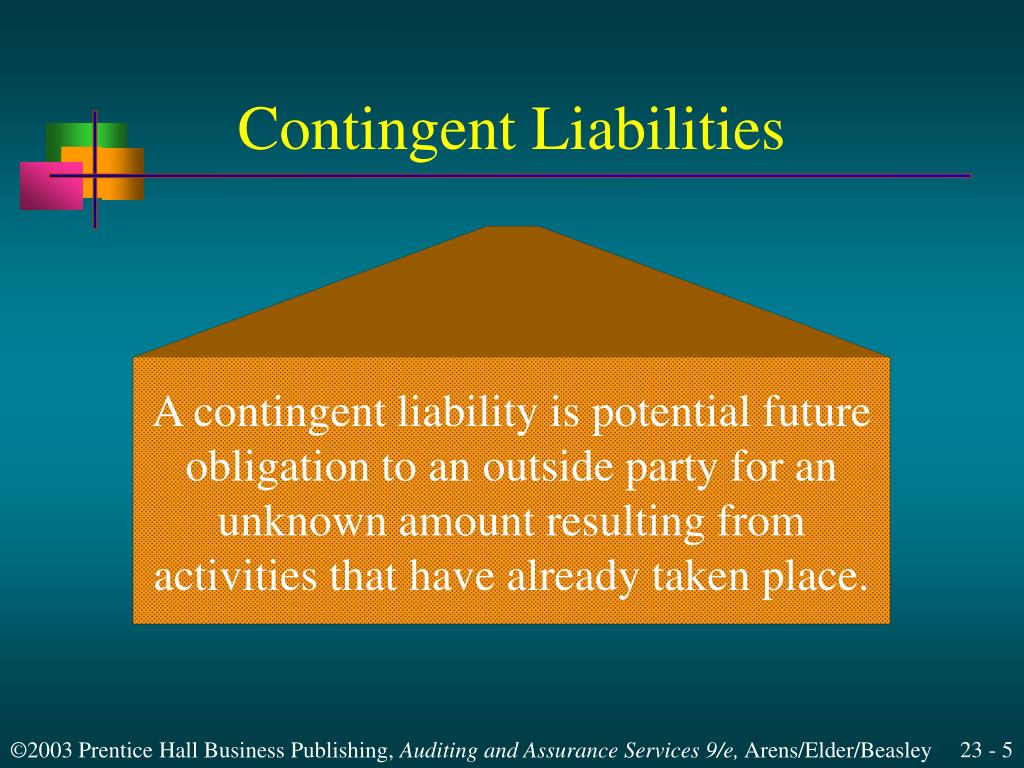 Contingent Liabilities

A contingent liability is potential future obligation to an outside party for an unknown amount resulting from activities that have already taken place.

©2003 Prentice Hall Business Publishing, Auditing and Assurance Services 9/e, Arens/Elder/Beasley 23 - 5